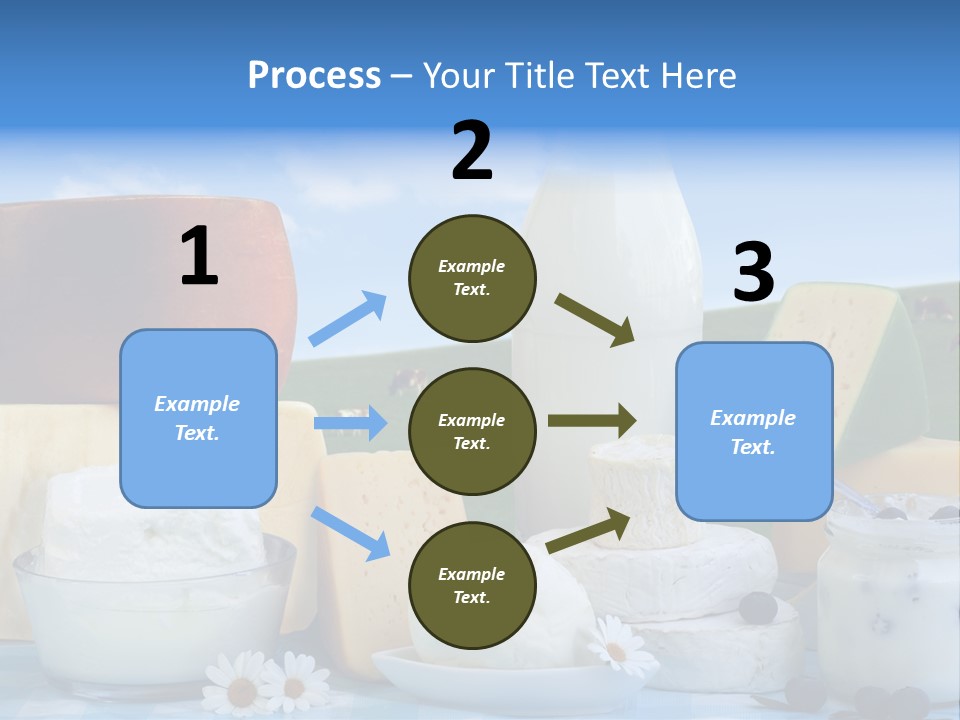 Process – Your Title Text Here

1

Example Text.

2

Example Text.

Example Text.

Example Text.

3

Example Text.